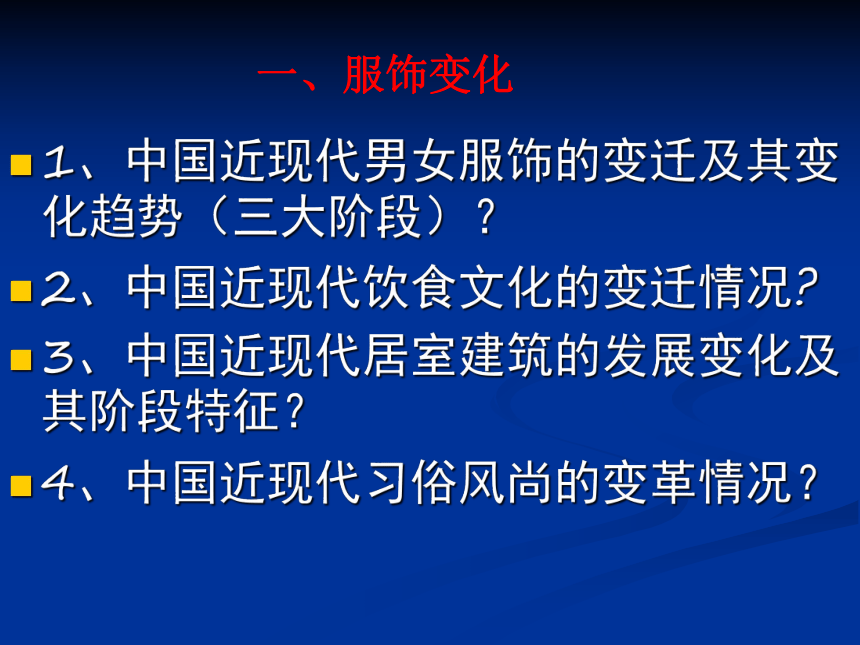 一、服饰变化

1、中国近现代男女服饰的变迁及其变化趋势（三大阶段）？

2、中国近现代饮食文化的变迁情况?

3、中国近现代居室建筑的发展变化及其阶段特征？

4、中国近现代习俗风尚的变革情况？